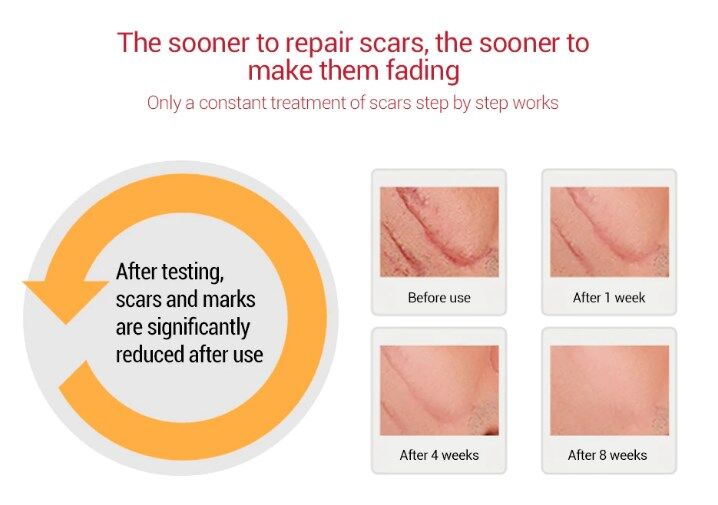 The sooner to repair scars, the sooner to make them fading

Only a constant treatment of scars step by step works

After testing, scars and marks are significantly reduced after use

Before use

After 1 week

After 4 weeks

After 8 weeks